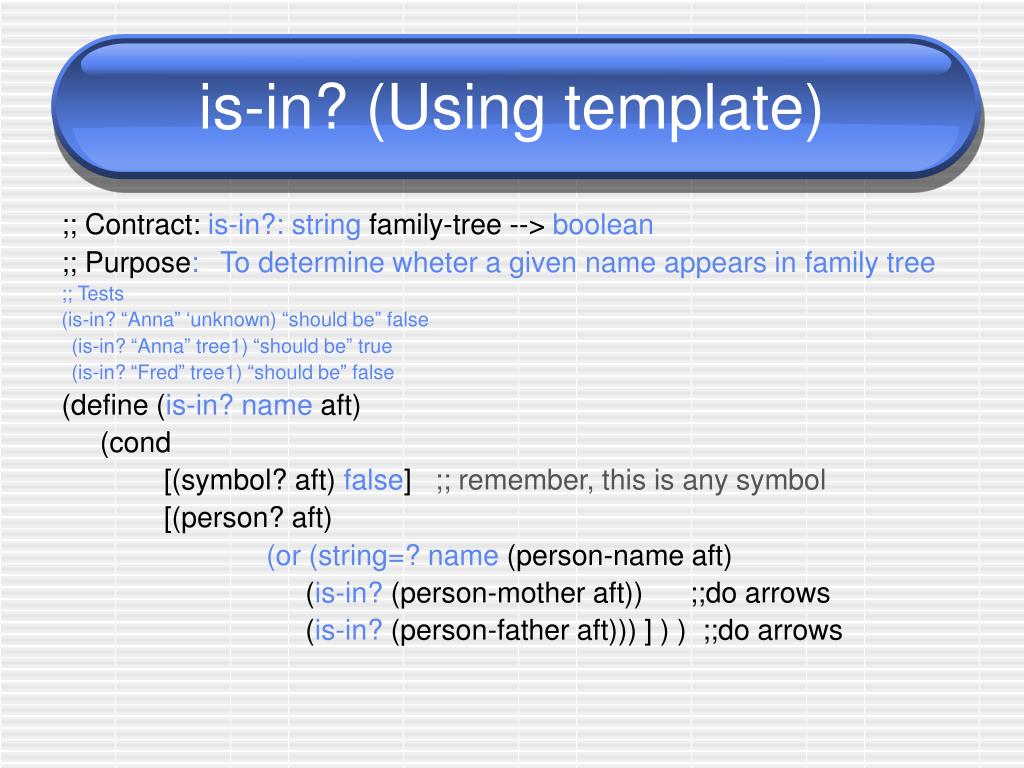 is-in? (Using template)

;; Contract: is-in?: string family-tree --> boolean
;; Purpose: To determine wheter a given name appears in family tree
;; Tests
(is-in? “Anna” ‘unknown) “should be” false
(is-in? “Anna” tree1) “should be” true
(is-in? “Fred” tree1) “should be” false
(define (is-in? name aft)
(cond
[(symbol? aft) false] ;; remember, this is any symbol
[(person? aft)
(or (string=? name (person-name aft)
(is-in? (person-mother aft)) ;;do arrows
(is-in? (person-father aft))) ] ) ) ;;do arrows